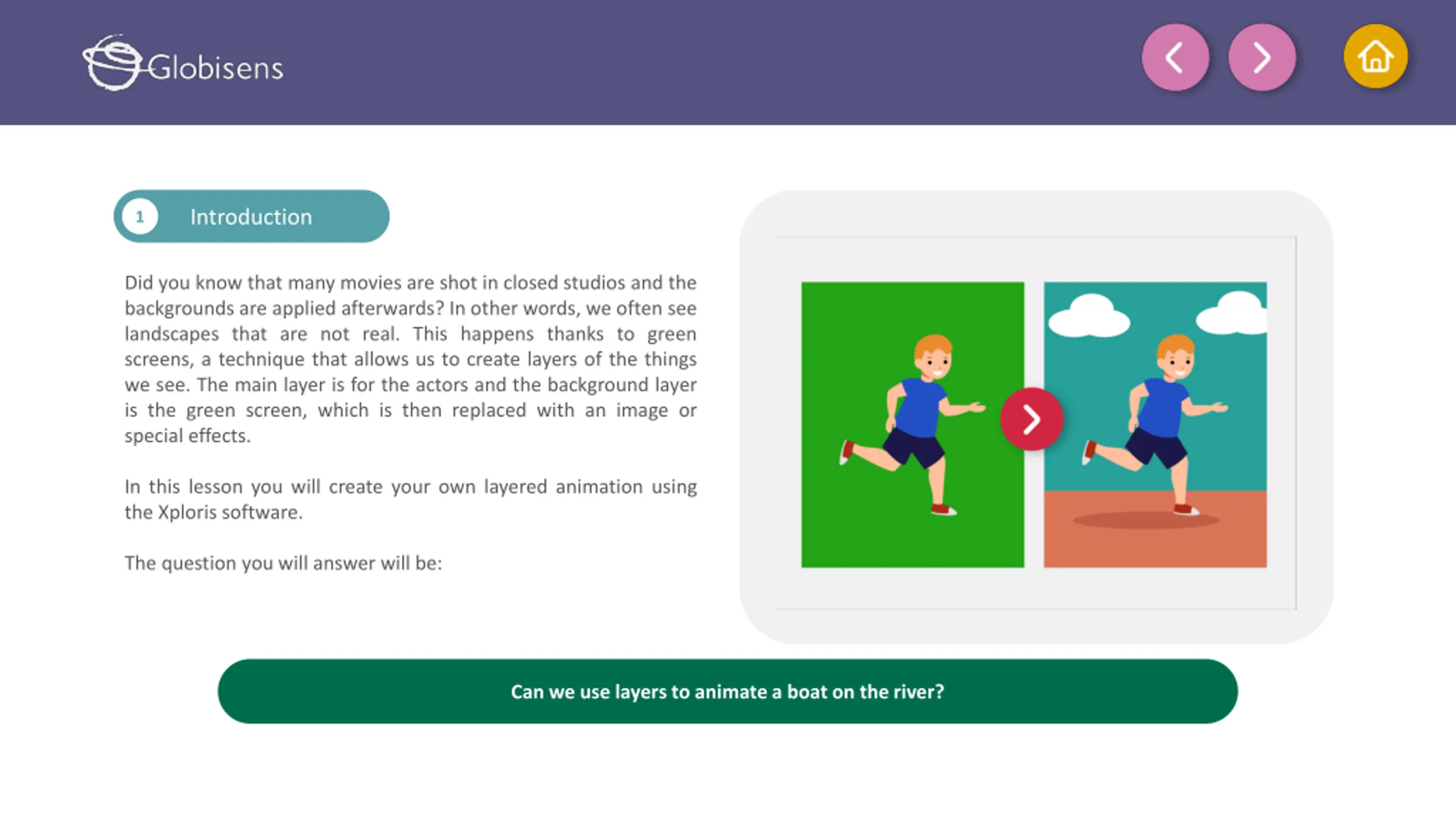 Globisens

1 Introduction

Did you know that many movies are shot in closed studios and the backgrounds are applied afterwards? In other words, we often see landscapes that are not real. This happens thanks to green screens, a technique that allows us to create layers of the things we see. The main layer is for the actors and the background layer is the green screen, which is then replaced with an image or special effects.

In this lesson you will create your own layered animation using the Xploris software.

The question you will answer will be:

Can we use layers to animate a boat on the river?